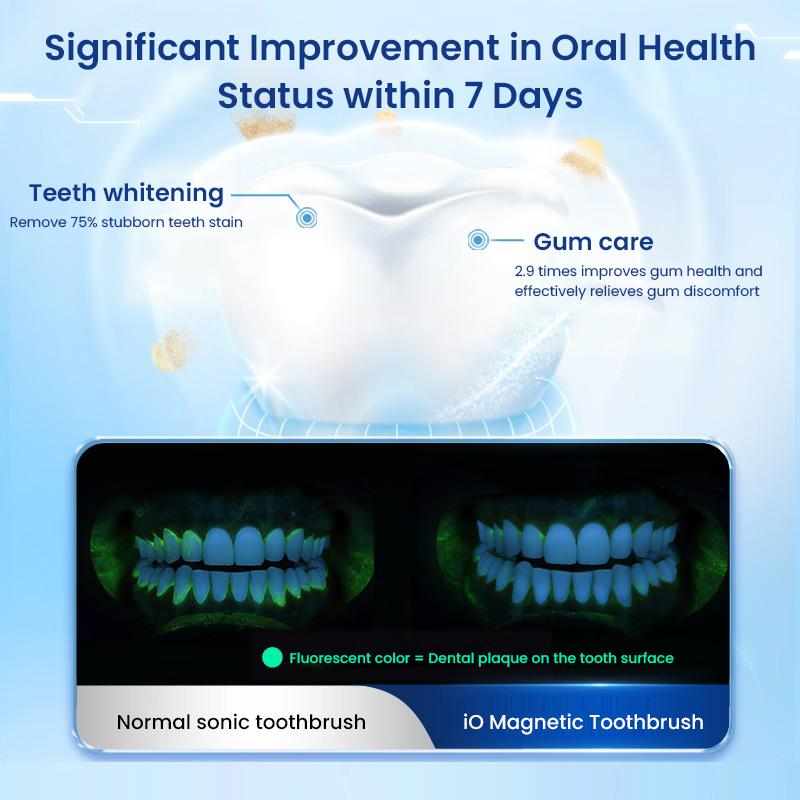 Significant Improvement in Oral Health Status within 7 Days

Teeth whitening
Remove 75% stubborn teeth stain

Gum care
2.9 times improves gum health and effectively relieves gum discomfort

Fluorescent color = Dental plaque on the tooth surface

Normal sonic toothbrush

iO Magnetic Toothbrush